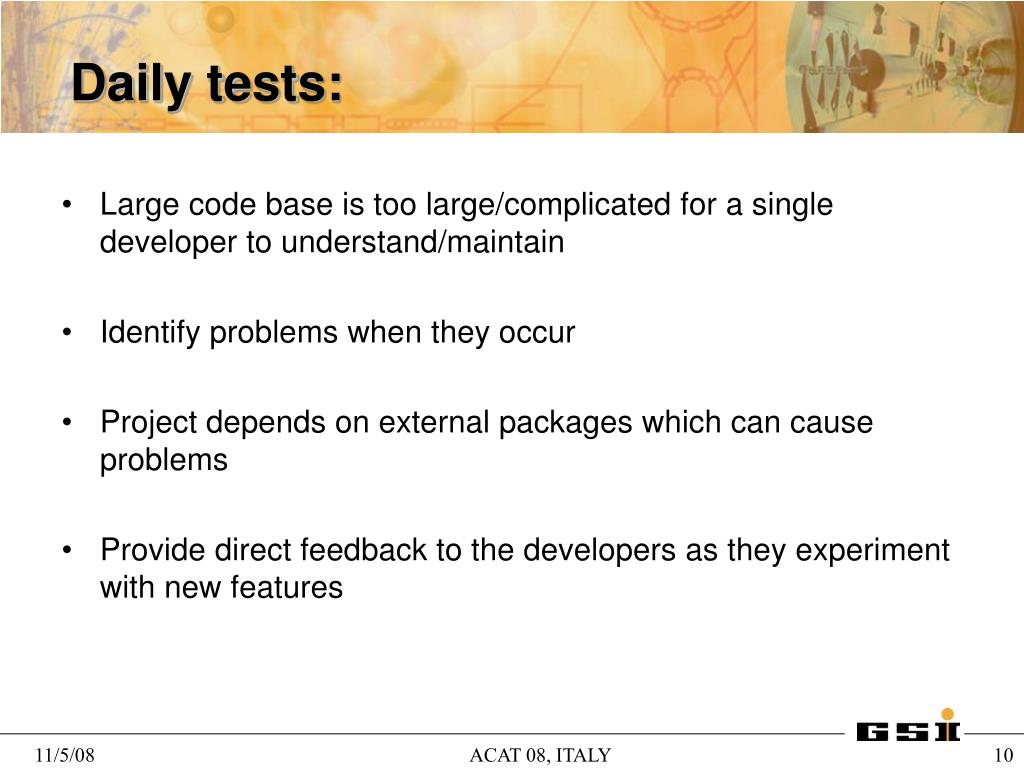 Daily tests:

• Large code base is too large/complicated for a single developer to understand/maintain

• Identify problems when they occur

• Project depends on external packages which can cause problems

• Provide direct feedback to the developers as they experiment with new features

GSI

11/5/08

ACAT 08, ITALY

10